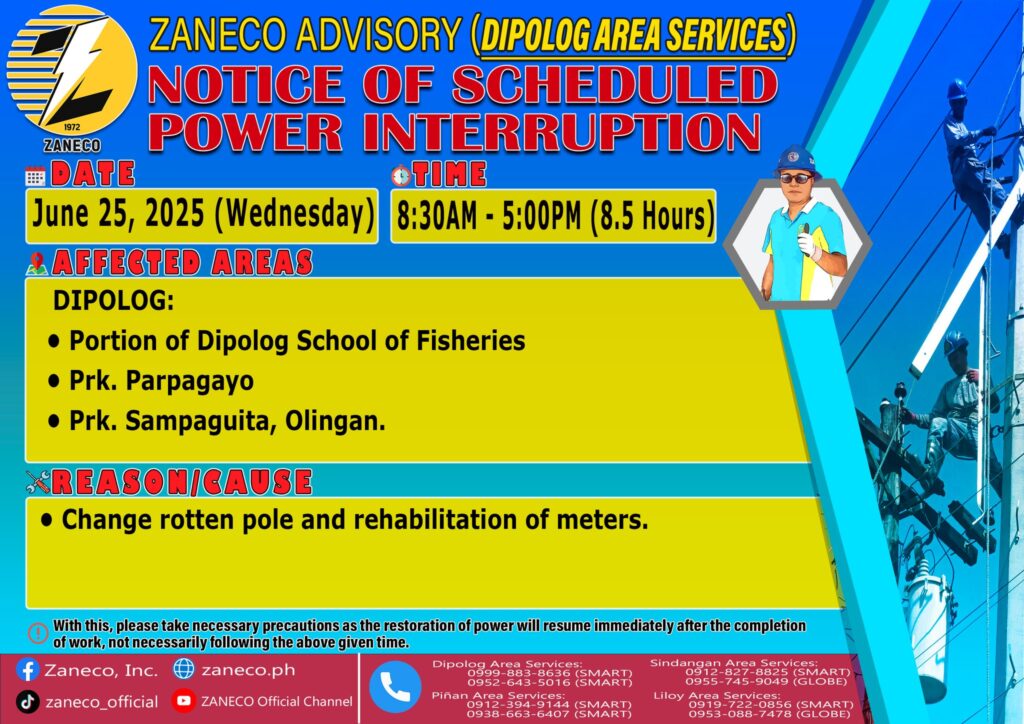 1972
ZANECO

ZANECO ADVISORY (DIPOLOG AREA SERVICES)
NOTICE OF SCHEDULED POWER INTERRUPTION

DATE
June 25, 2025 (Wednesday)

TIME
8:30AM - 5:00PM (8.5 Hours)

AFFECTED AREAS
DIPOLOG:
• Portion of Dipolog School of Fisheries
• Prk. Parpagayo
• Prk. Sampaguita, Olingan.

REASON/CAUSE
• Change rotten pole and rehabilitation of meters.

With this, please take necessary precautions as the restoration of power will resume immediately after the completion of work, not necessarily following the above given time.

Zaneco, Inc.
zaneco.ph
zaneco_official
ZANECO Official Channel

Dipolog Area Services:
0999-883-8636 (SMART)
0952-643-5016 (SMART)
Piñan Area Services:
0912-394-9144 (SMART)
0938-663-6407 (SMART)
Sindangan Area Services:
0912-827-8825 (SMART)
0955-745-9049 (GLOBE)
Liloy Area Services:
0919-722-0856 (SMART)
0953-088-7478 (GLOBE)